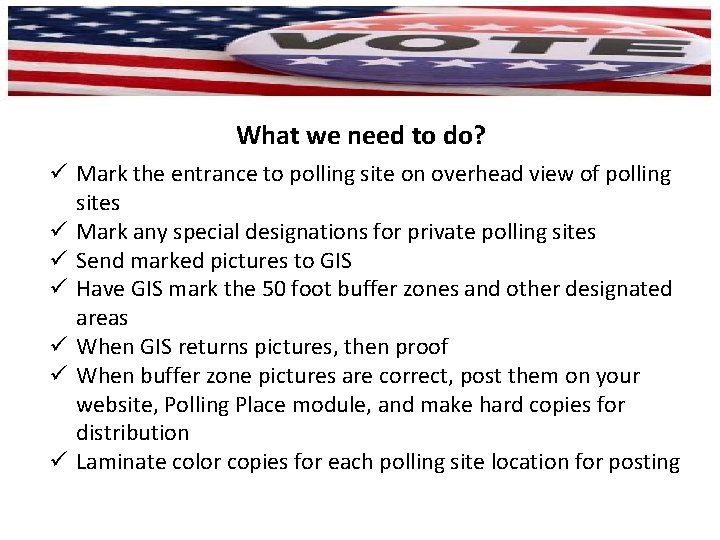 VOTE

What we need to do?

✓ Mark the entrance to polling site on overhead view of polling sites
✓ Mark any special designations for private polling sites
✓ Send marked pictures to GIS
✓ Have GIS mark the 50 foot buffer zones and other designated areas
✓ When GIS returns pictures, then proof
✓ When buffer zone pictures are correct, post them on your website, Polling Place module, and make hard copies for distribution
✓ Laminate color copies for each polling site location for posting